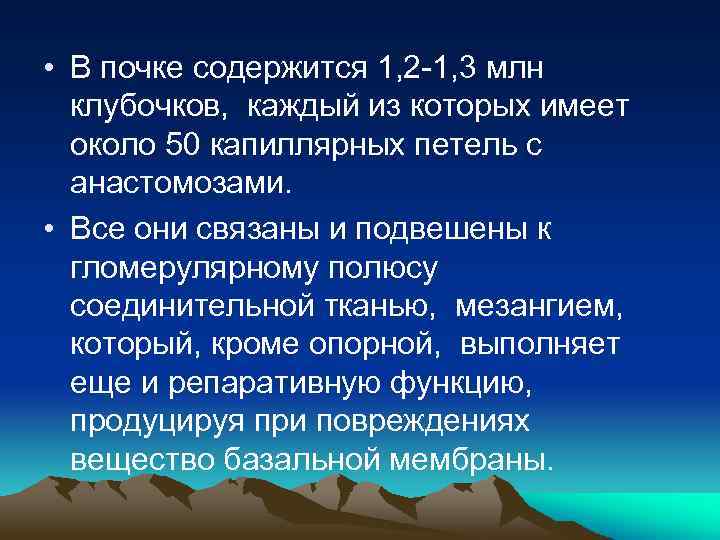 • В почке содержится 1,2-1,3 млн клубочков, каждый из которых имеет около 50 капиллярных петель с анастомозами.

• Все они связаны и подвешены к гломерулярному полюсу соединительной тканью, мезангием, который, кроме опорной, выполняет еще и репаративную функцию, продуцируя при повреждениях вещество базальной мембраны.